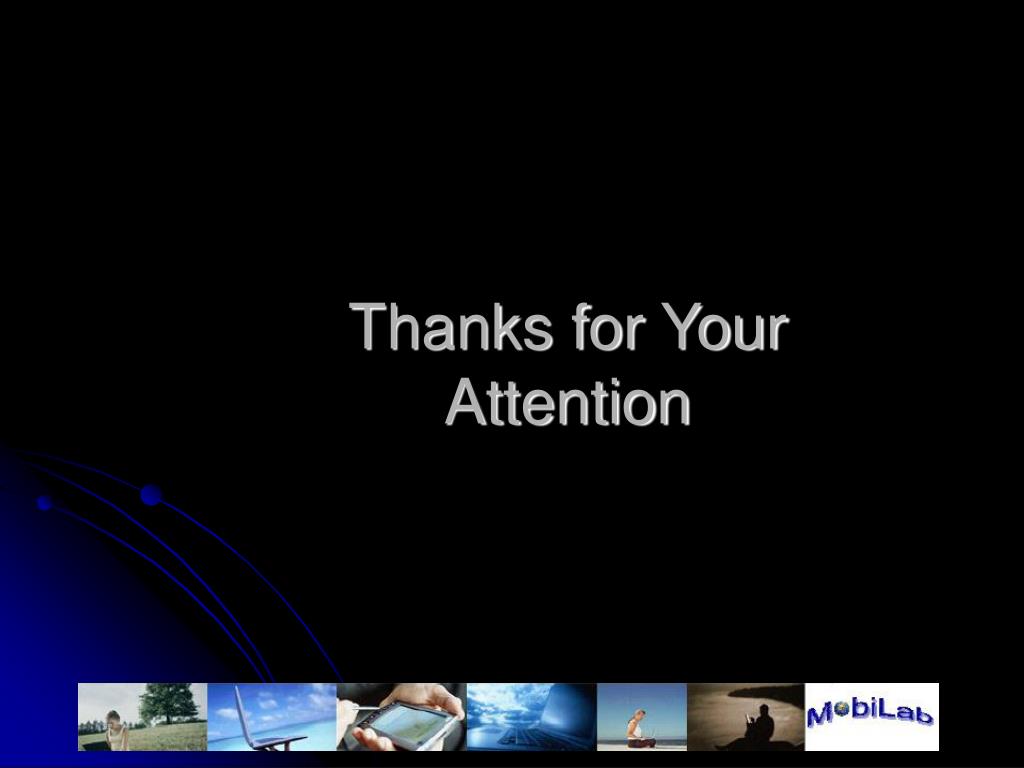 Thanks for Your Attention

MobiLab